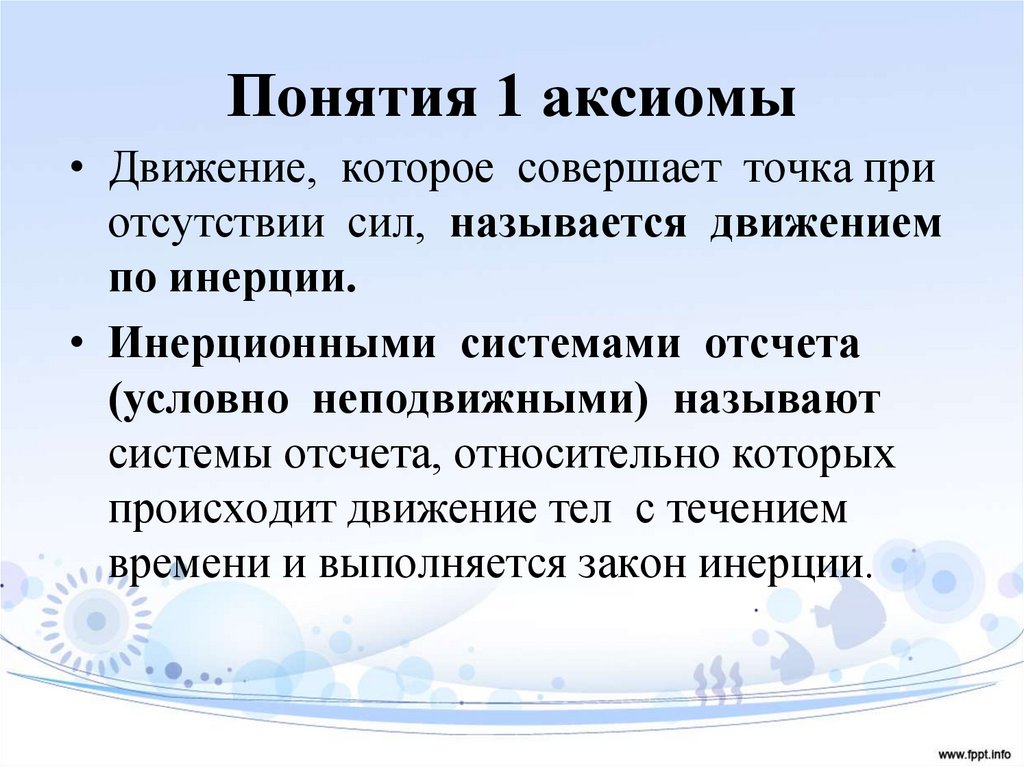 Понятия 1 аксиомы

• Движение, которое совершает точка при отсутствии сил, называется движением по инерции.

• Инерционными системами отсчета (условно неподвижными) называют системы отсчета, относительно которых происходит движение тел с течением времени и выполняется закон инерции.

www.fppt.info